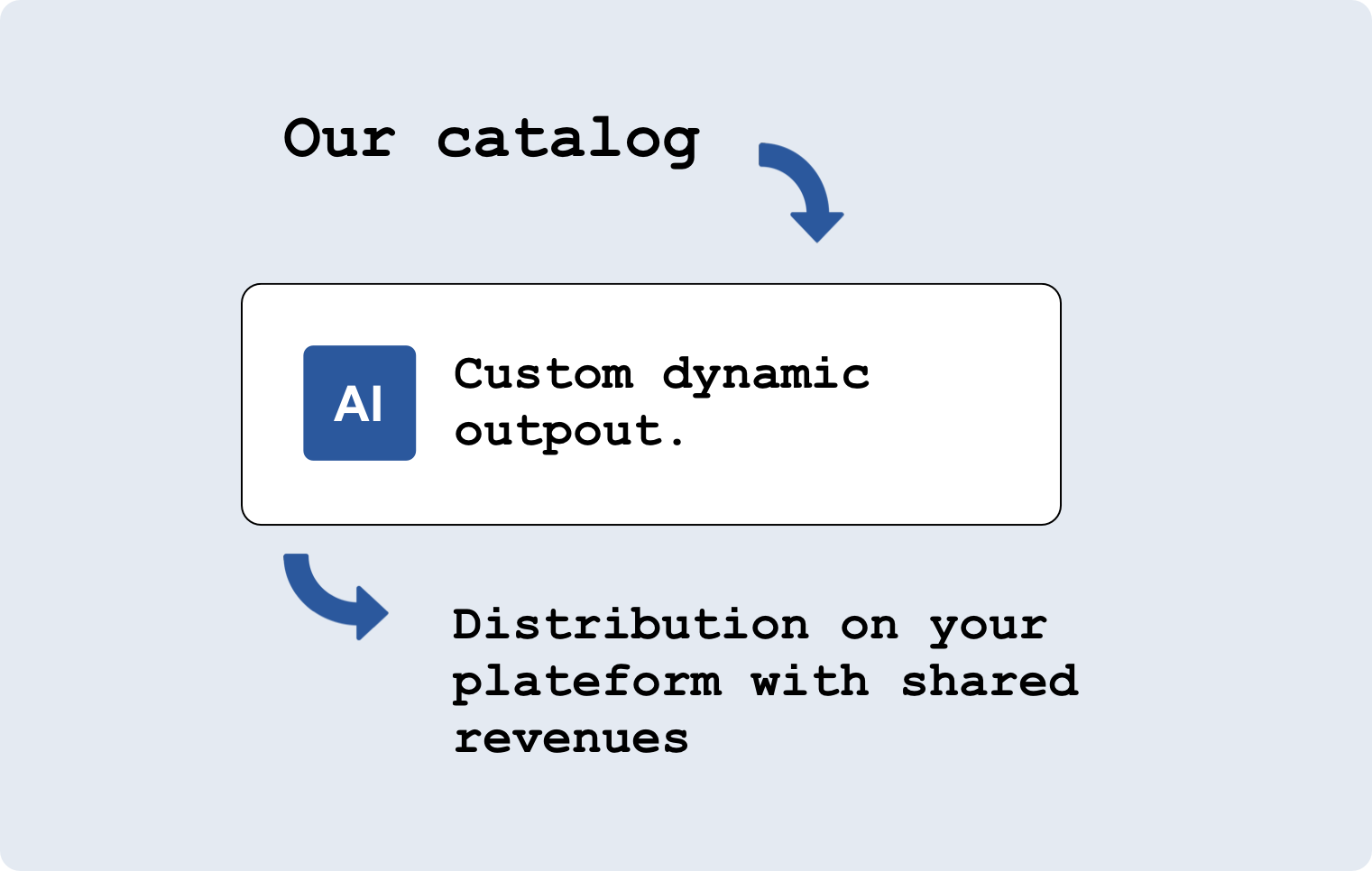 Our catalog

AI

Custom dynamic outpout.

Distribution on your plateform with shared revenues